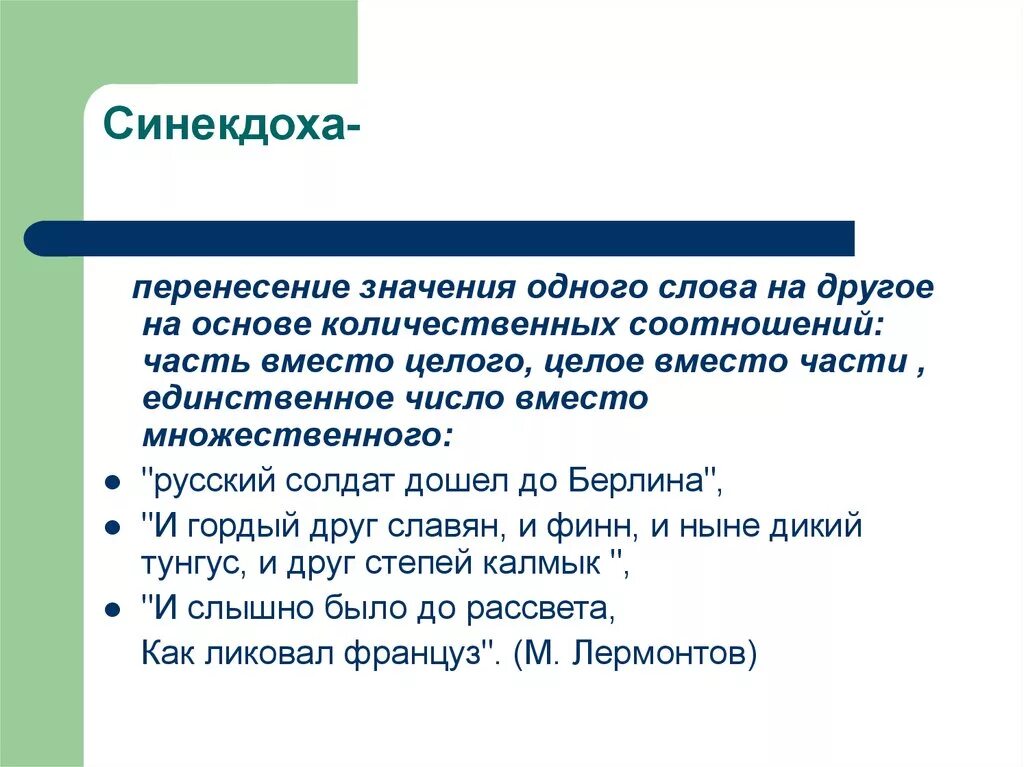 Синекдоха-

перенесение значения одного слова на другое на основе количественных соотношений: часть вместо целого, целое вместо части , единственное число вместо множественного:

- "русский солдат дошел до Берлина",
- "И гордый друг славян, и финн, и ныне дикий тунгус, и друг степей калмык ",
- "И слышно было до рассвета,

Как ликовал француз". (М. Лермонтов)